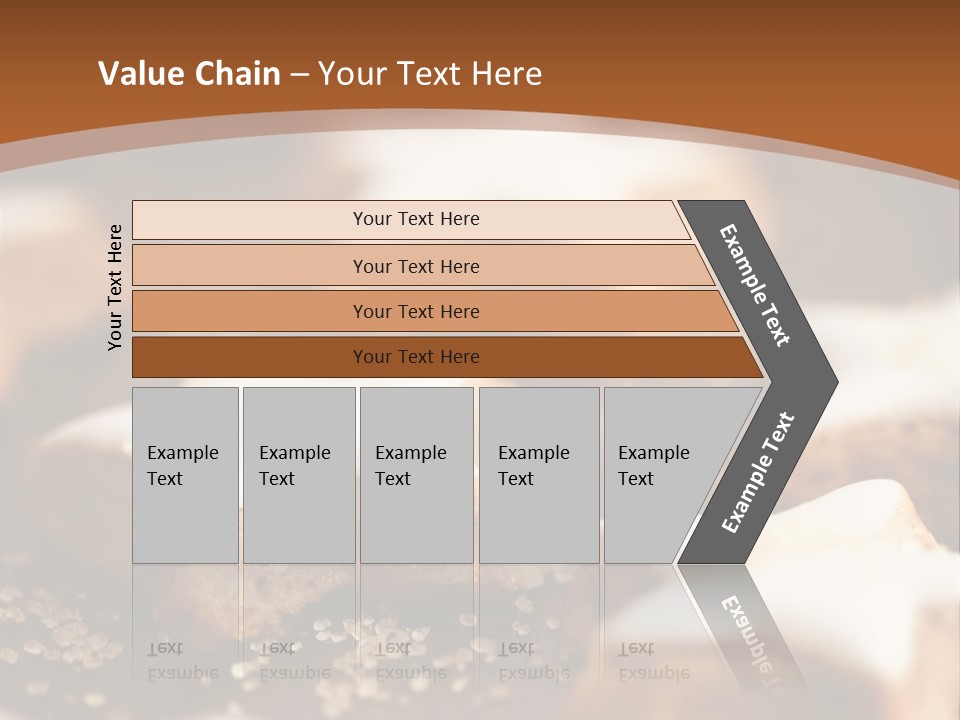 Value Chain – Your Text Here

Your Text Here

Your Text Here

Your Text Here

Your Text Here

Your Text Here

Example Text

Example Text

Example Text

Example Text

Example Text

Example Text

Example Text